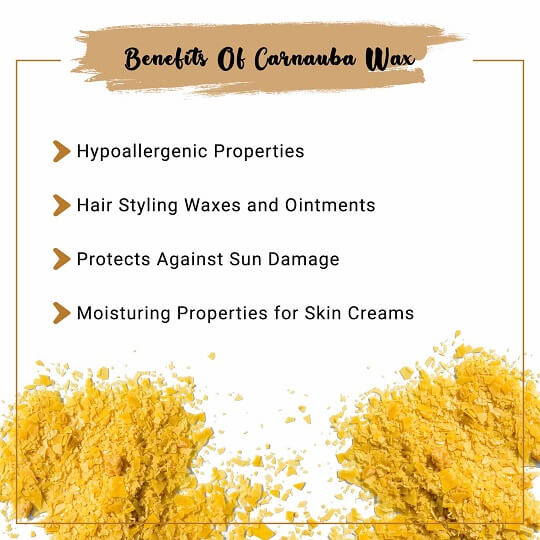 Benefits Of Carnauba Wax

Hypoallergenic Properties

Hair Styling Waxes and Ointments

Protects Against Sun Damage

Moisturing Properties for Skin Creams